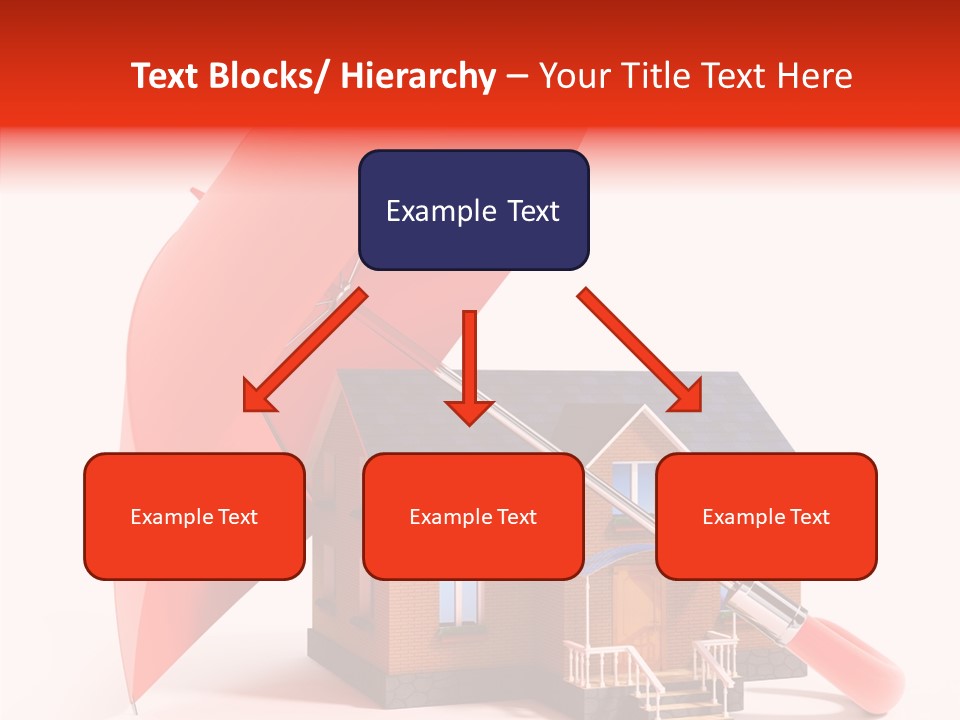 Text Blocks/ Hierarchy – Your Title Text Here

Example Text

Example Text

Example Text

Example Text